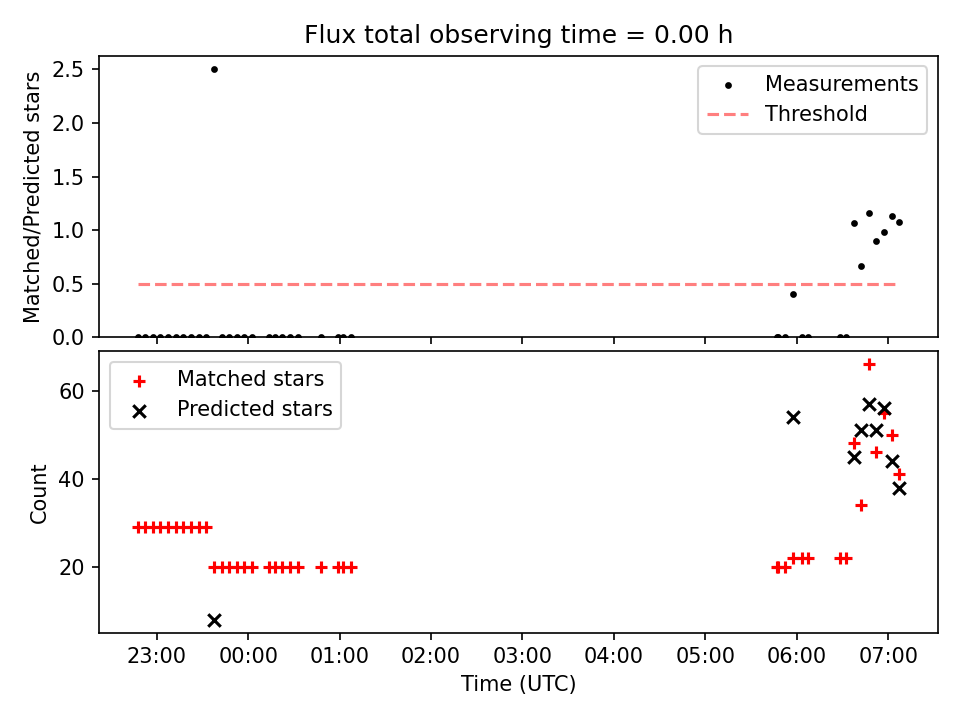 Flux total observing time = 0.00 h

Matched/Predicted stars

2.5
2.0
1.5
1.0
0.5
0.0

Measurements
Threshold

Count

60
40
20

Matched stars
Predicted stars

23:00
00:00
01:00
02:00
03:00
04:00
05:00
06:00
07:00

Time (UTC)